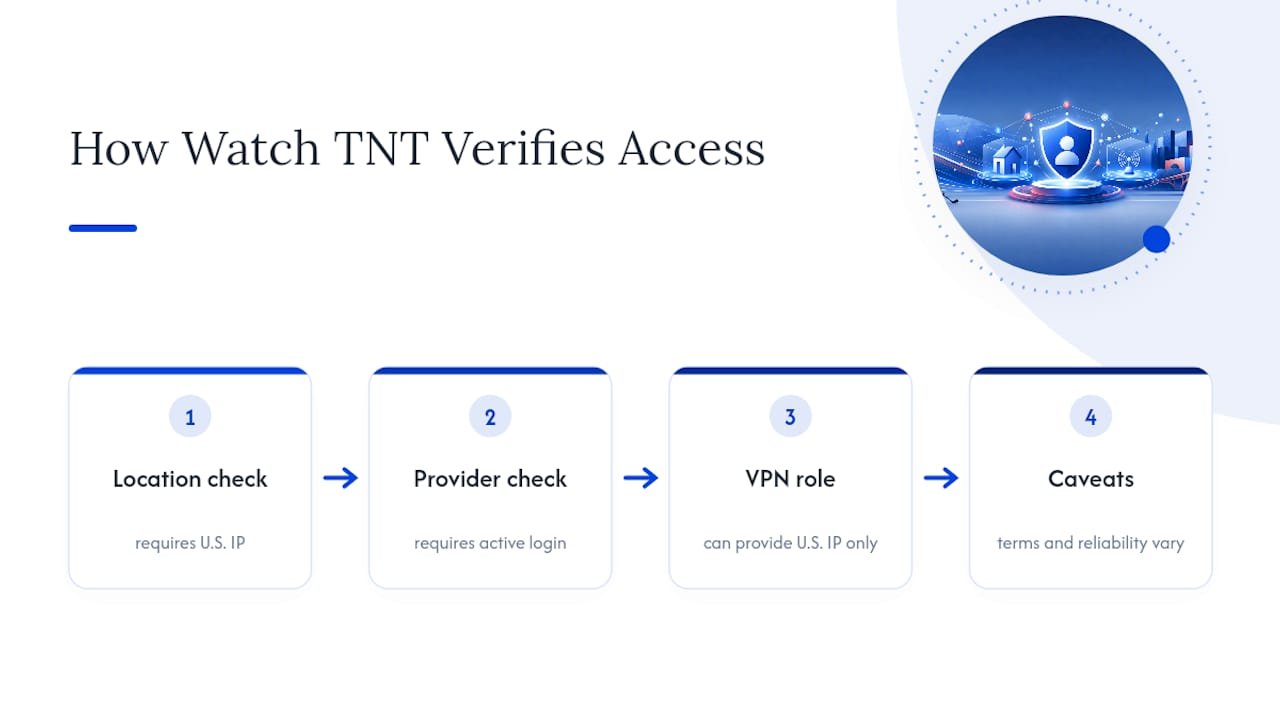 How Watch TNT Verifies Access

1

Location check

requires U.S. IP

2

Provider check

requires active login

3

VPN role

can provide U.S. IP only

4

Caveats

terms and reliability vary